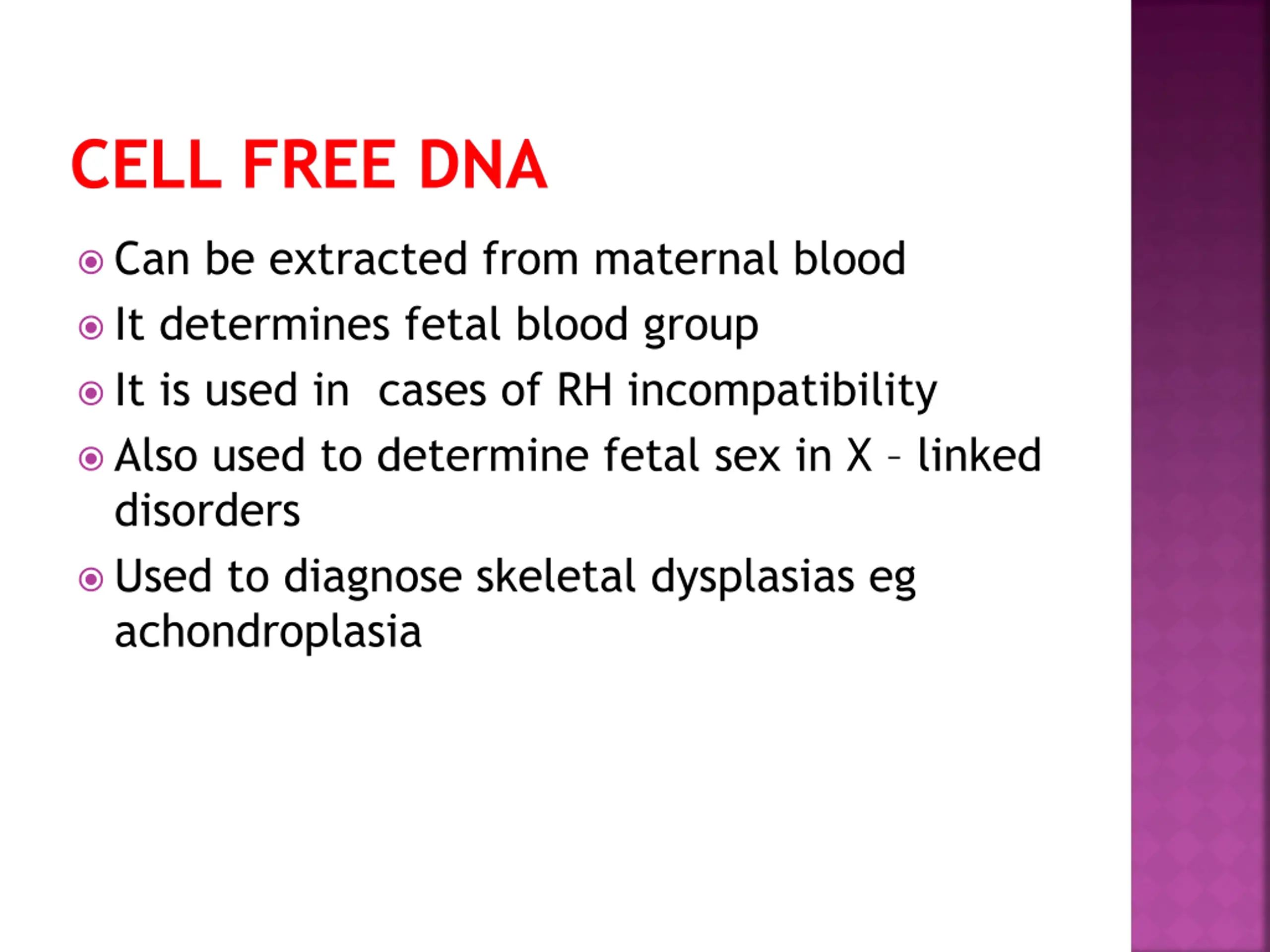 CELL FREE DNA

Can be extracted from maternal blood

It determines fetal blood group

It is used in  cases of RH incompatibility

Also used to determine fetal sex in X – linked disorders

Used to diagnose skeletal dysplasias eg achondroplasia